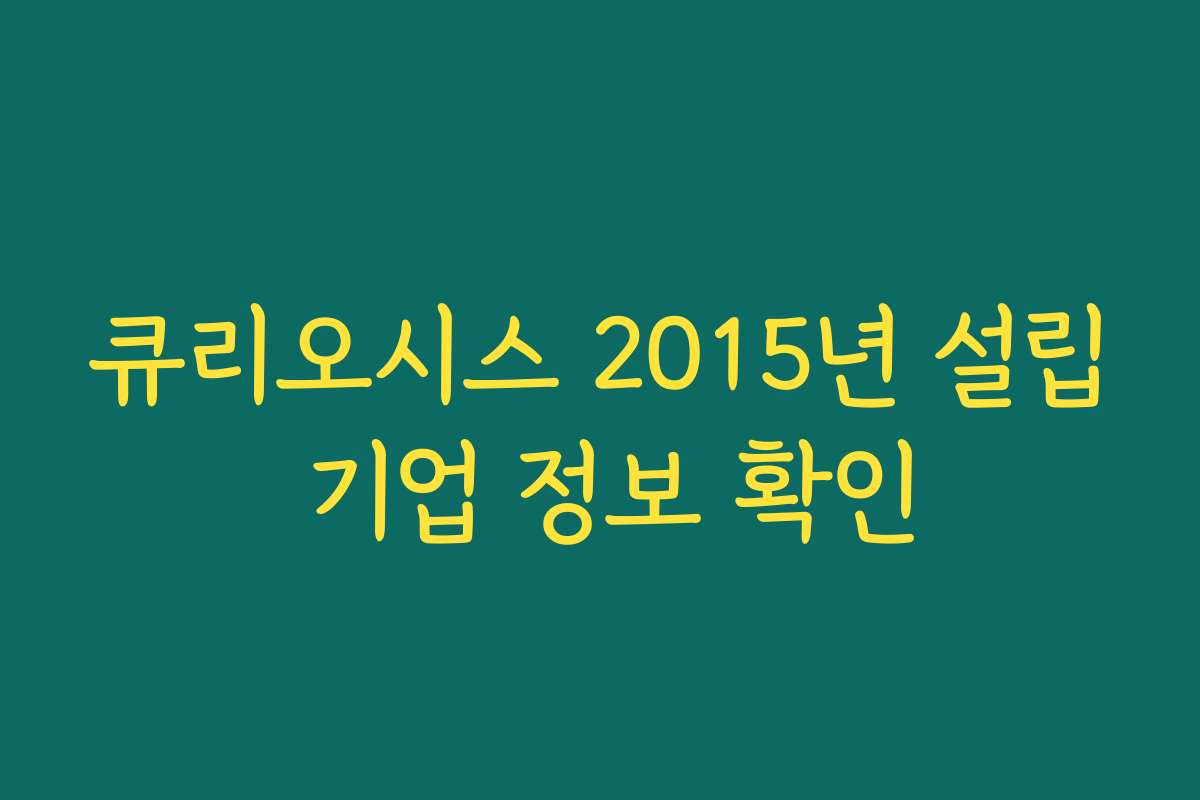 큐리오시스 2015년 설립 기업 정보 확인